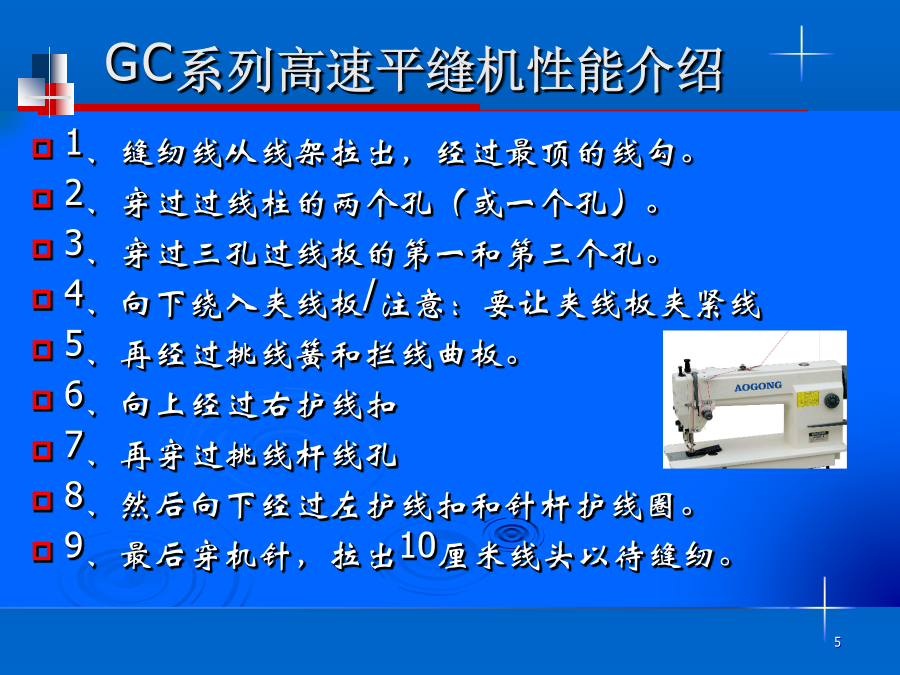 GC系列高速平缝机性能介绍

1、缝纫线从线架拉出，经过最顶的线勾。
2、穿过过线柱的两个孔（或一个孔）。
3、穿过三孔过线板的第一和第三个孔。
4、向下绕入夹线板/注意：要让夹线板夹紧线
5、再经过挑线簧和拦线曲板。
6、向上经过右护线扣
7、再穿过挑线杆线孔
8、然后向下经过左护线扣和针杆护线圈。
9、最后穿机针，拉出10厘米线头以待缝纫。

AOGONG

5